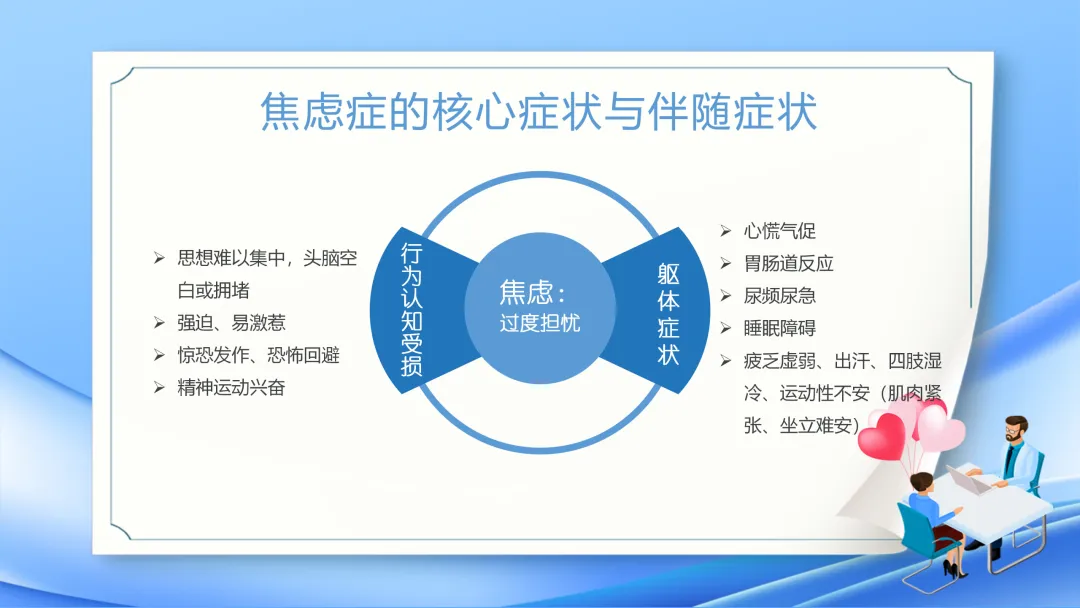 焦虑症的核心症状与伴随症状

➢ 思想难以集中，头脑空白或拥堵
➢ 强迫、易激惹
➢ 惊恐发作、恐怖回避
➢ 精神运动兴奋

行为认知受损

焦虑：
过度担忧

躯体症状

➢ 心慌气促
➢ 胃肠道反应
➢ 尿频尿急
➢ 睡眠障碍
➢ 疲乏虚弱、出汗、四肢湿冷、运动性不安（肌肉紧张、坐立难安）